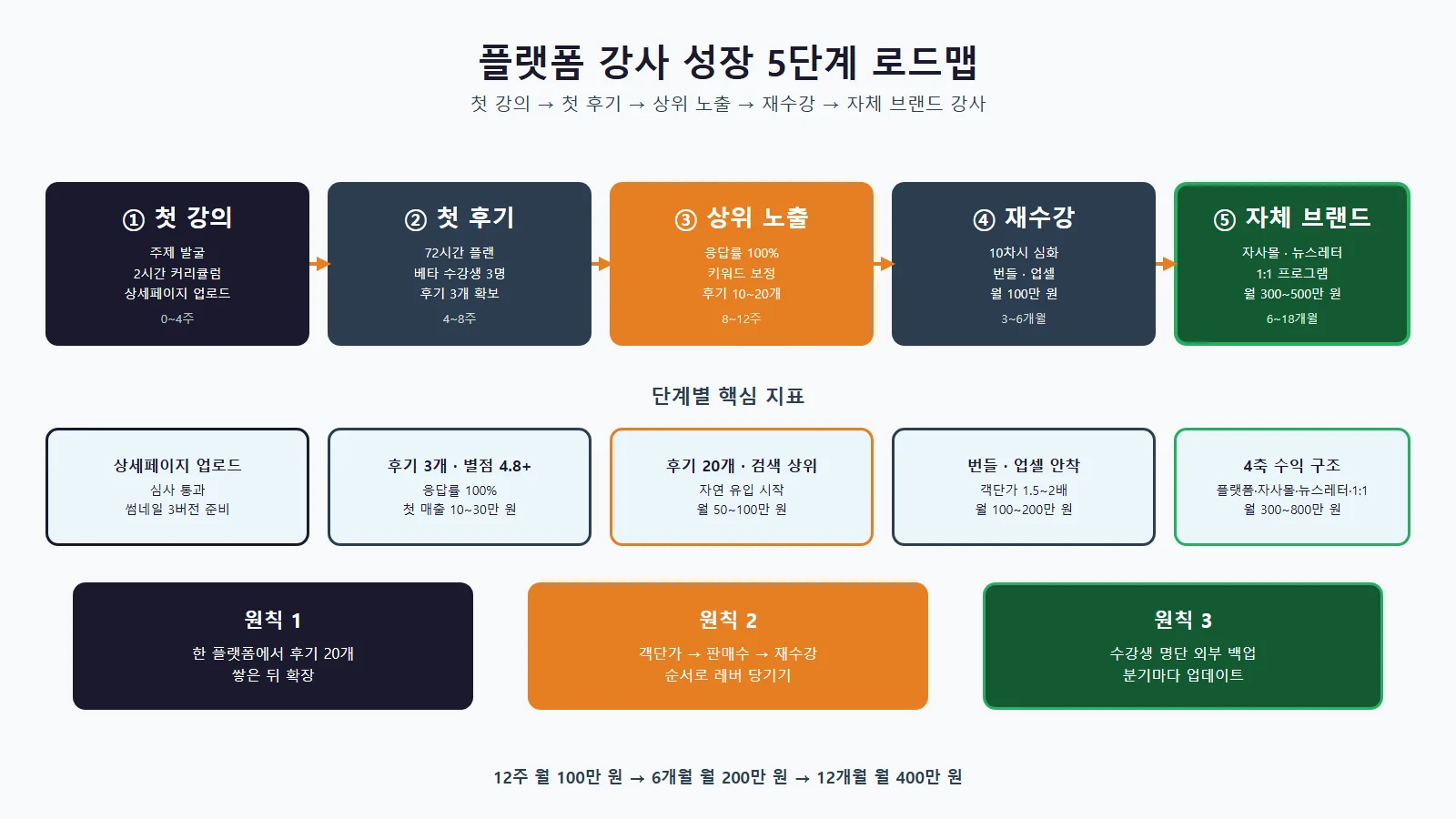 플랫폼 강사 성장 5단계 로드맵

첫 강의 → 첫 후기 → 상위 노출 → 재수강 → 자체 브랜드 강사

① 첫 강의
주제 발굴
2시간 커리큘럼
상세페이지 업로드
0~4주

② 첫 후기
72시간 플랜
베타 수강생 3명
후기 3개 확보
4~8주

③ 상위 노출
응답률 100%
키워드 보정
후기 10~20개
8~12주

④ 재수강
10차시 심화
번들 · 업셀
월 100만 원
3~6개월

⑤ 자체 브랜드
자사몰 · 뉴스레터
1:1 프로그램
월 300~500만 원
6~18개월

단계별 핵심 지표

상세페이지 업로드
심사 통과
썸네일 3버전 준비

후기 3개 · 별점 4.8+
응답률 100%
첫 매출 10~30만 원

후기 20개 · 검색 상위
자연 유입 시작
월 50~100만 원

번들 · 업셀 안착
객단가 1.5~2배
월 100~200만 원

4축 수익 구조
플랫폼·자사몰·뉴스레터·1:1
월 300~800만 원

원칙 1
한 플랫폼에서 후기 20개
쌓은 뒤 확장

원칙 2
객단가 → 판매수 → 재수강
순서로 레버 당기기

원칙 3
수강생 명단 외부 백업
분기마다 업데이트

12주 월 100만 원 → 6개월 월 200만 원 → 12개월 월 400만 원